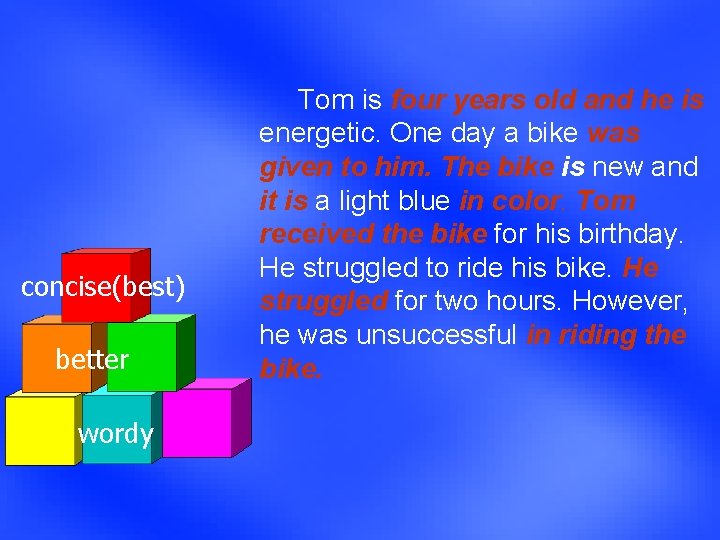 Tom is four years old and he is energetic. One day a bike was given to him. The bike is new and it is a light blue in color. Tom received the bike for his birthday. He struggled to ride his bike. He struggled for two hours. However, he was unsuccessful in riding the bike.

concise(best)

better

wordy